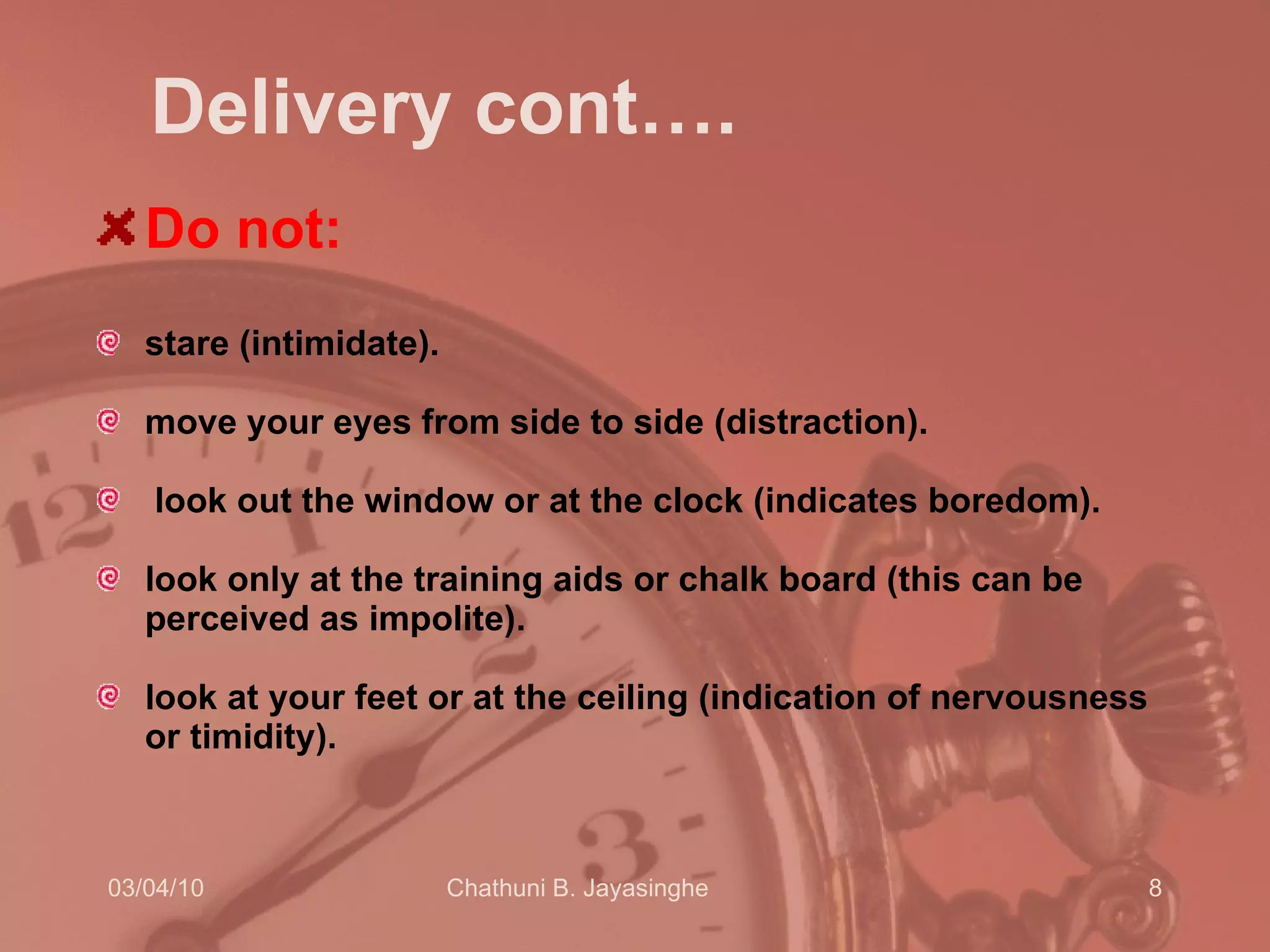 Delivery cont….

Do not:

stare (intimidate).

move your eyes from side to side (distraction).

look out the window or at the clock (indicates boredom).

look only at the training aids or chalk board (this can be perceived as impolite).

look at your feet or at the ceiling (indication of nervousness or timidity).

03/04/10

Chathuni B. Jayasinghe

8